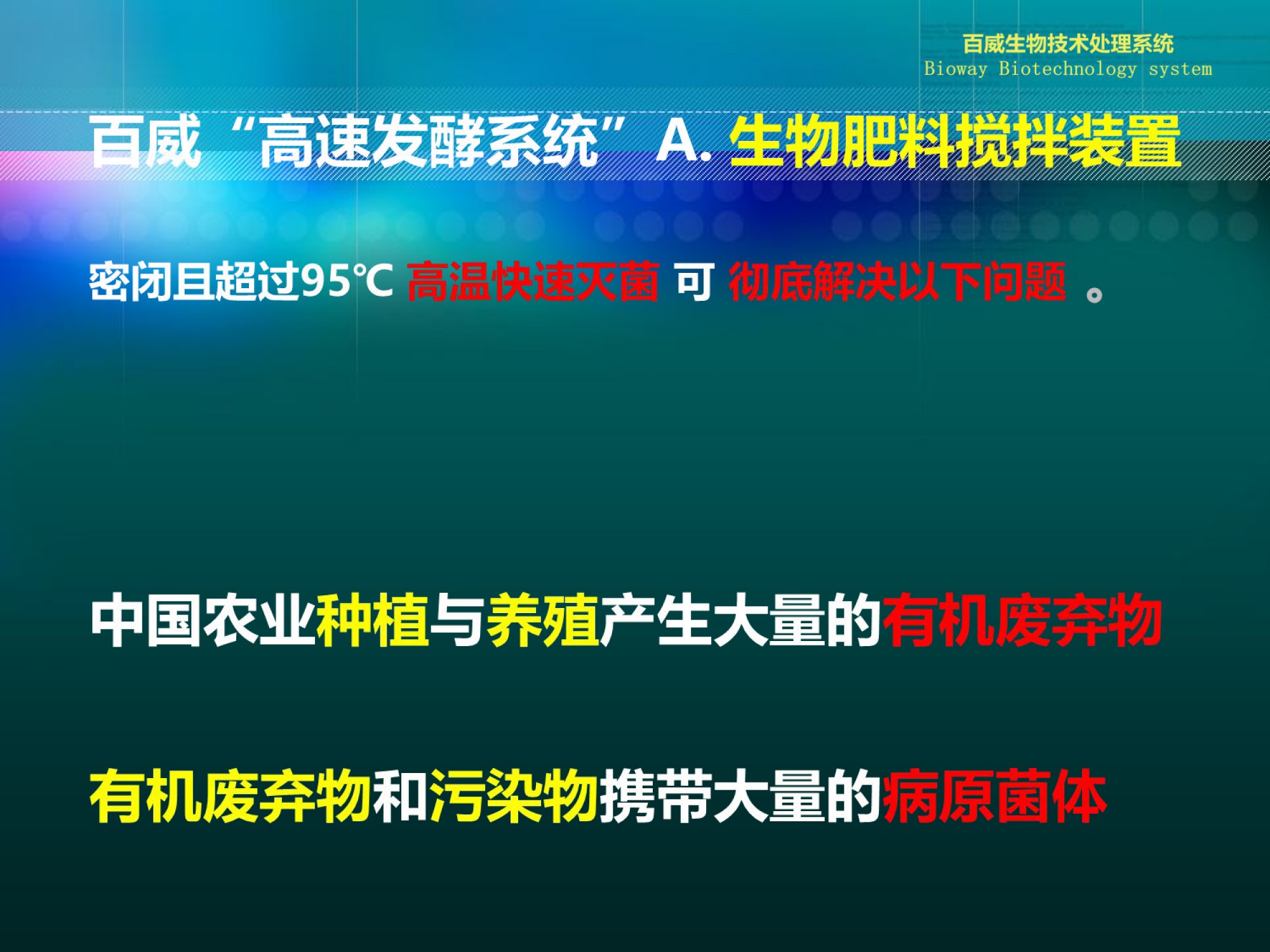 百威生物技术处理系统
Bioway Biotechnology system

百威“高速发酵系统”A. 生物肥料搅拌装置

密闭且超过95℃ 高温快速灭菌 可 彻底解决以下问题 。

中国农业种植与养殖产生大量的有机废弃物

有机废弃物和污染物携带大量的病原菌体